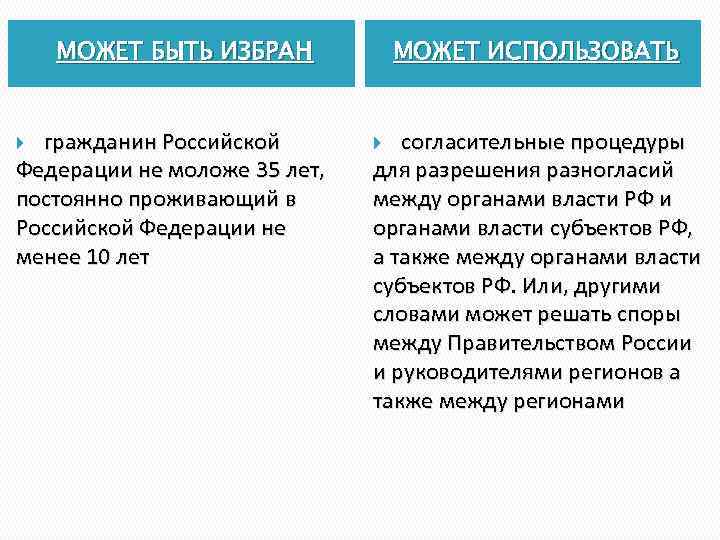 МОЖЕТ БЫТЬ ИЗБРАН

гражданин Российской Федерации не моложе 35 лет, постоянно проживающий в Российской Федерации не менее 10 лет

МОЖЕТ ИСПОЛЬЗОВАТЬ

согласительные процедуры для разрешения разногласий между органами власти РФ и органами власти субъектов РФ, а также между органами власти субъектов РФ. Или, другими словами может решать споры между Правительством России и руководителями регионов а также между регионами